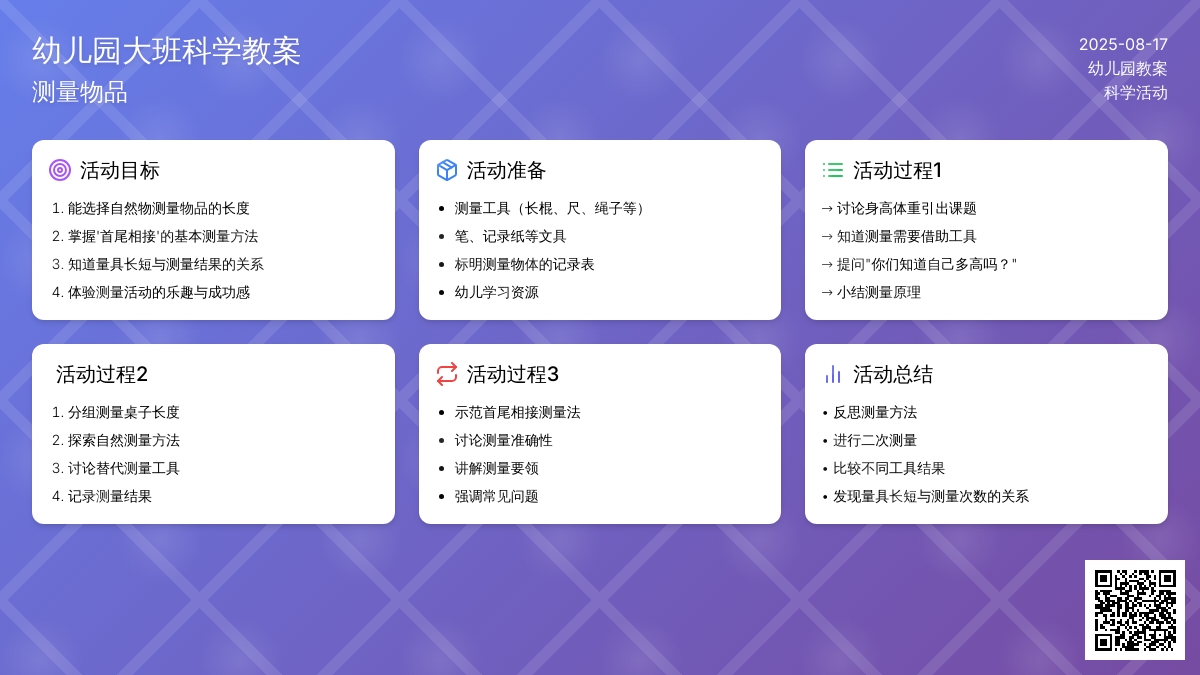 幼儿园大班科学教案
测量物品

2025-08-17
幼儿园教案
科学活动

活动目标
1. 能选择自然物测量物品的长度
2. 掌握'首尾相接'的基本测量方法
3. 知道量具长短与测量结果的关系
4. 体验测量活动的乐趣与成功感

活动准备
• 测量工具（长棍、尺、绳子等）
• 笔、记录纸等文具
• 标明测量物体的记录表
• 幼儿学习资源

活动过程1
→ 讨论身高体重引出课题
→ 知道测量需要借助工具
→ 提问"你们知道自己多高吗？"
→ 小结测量原理

活动过程2
1. 分组测量桌子长度
2. 探索自然测量方法
3. 讨论替代测量工具
4. 记录测量结果

活动过程3
• 示范首尾相接测量法
• 讨论测量准确性
• 讲解测量要领
• 强调常见问题

活动总结
• 反思测量方法
• 进行二次测量
• 比较不同工具结果
• 发现量具长短与测量次数的关系